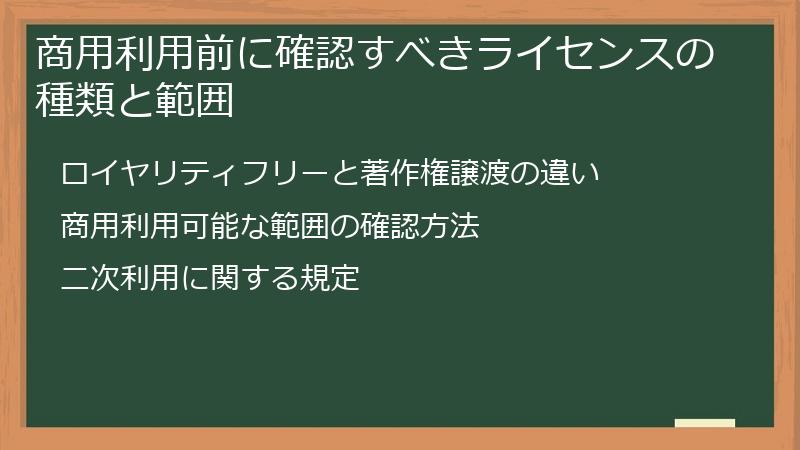 商用利用前に確認すべきライセンスの種類と範囲

ロイヤリティフリーと著作権譲渡の違い

商用利用可能な範囲の確認方法

二次利用に関する規定